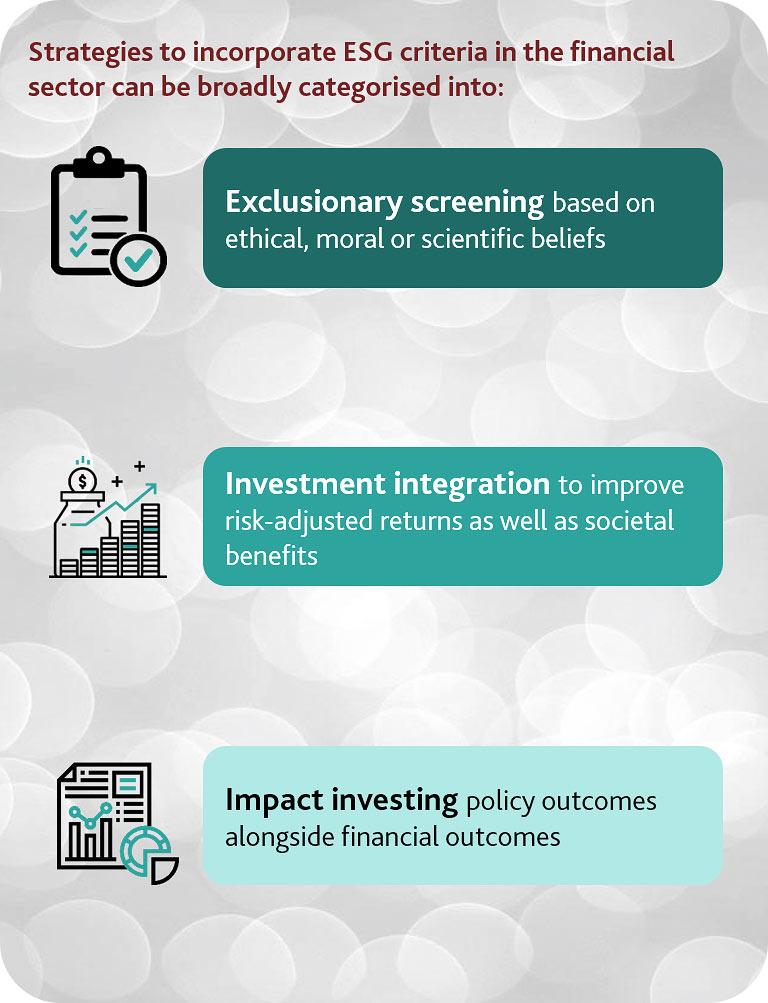 Strategies to incorporate ESG criteria in the financial sector can be broadly categorised into:

Exclusionary screening based on ethical, moral or scientific beliefs

Investment integration to improve risk-adjusted returns as well as societal benefits

Impact investing policy outcomes alongside financial outcomes